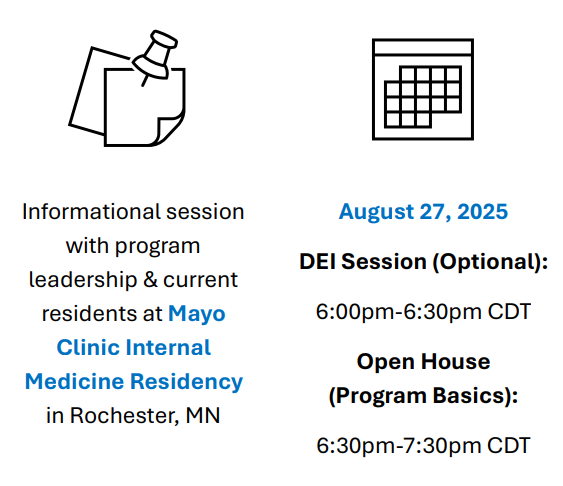 Informational session with program leadership & current residents at Mayo Clinic Internal Medicine Residency in Rochester, MN

August 27, 2025

DEI Session (Optional):

6:00pm-6:30pm CDT

Open House (Program Basics):

6:30pm-7:30pm CDT